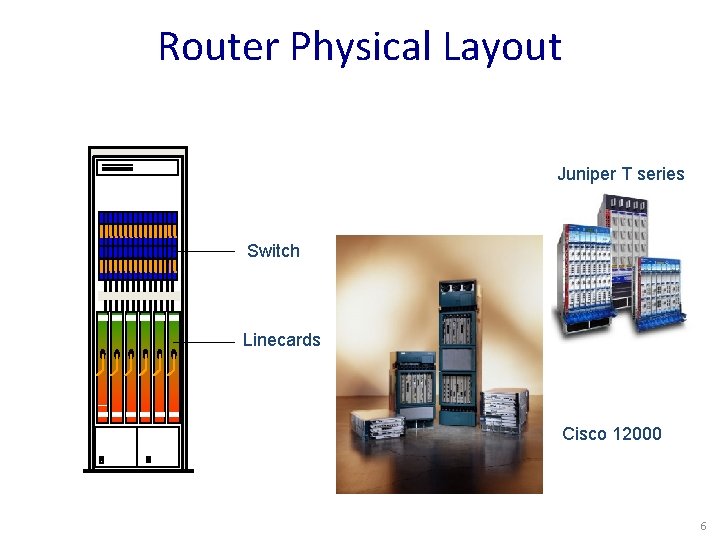 Router Physical Layout

Switch

Linecards

Juniper T series

Cisco 12000

6